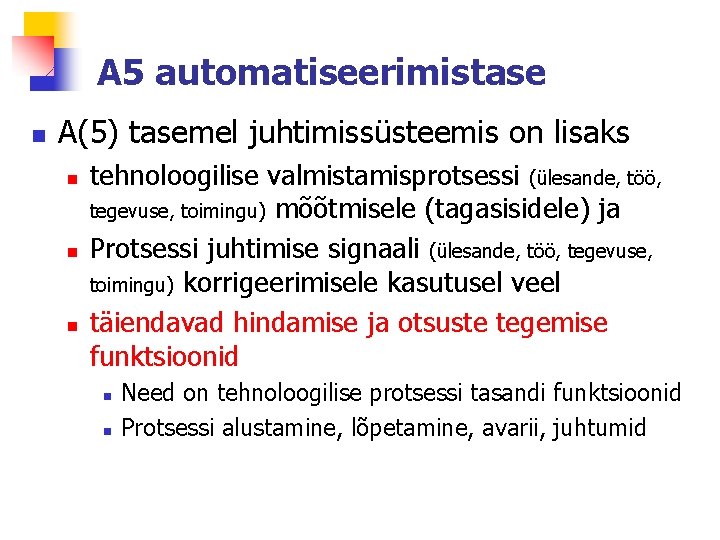 A5 automatiseerimistase

A(5) tasemel juhtimissüsteemis on lisaks

tehnoloogilise valmistamisprotsessi (ülesande, töö, tegevuse, toimingu) mõõtmisele (tagasisidele) ja

Protsessi juhtimise signaali (ülesande, töö, tegevuse, toimingu) korrigeerimisele kasutusel veel

täiendavad hindamise ja otsuste tegemise funktsioonid

Need on tehnoloogilise protsessi tasandi funktsioonid

Protsessi alustamine, lõpetamine, avarii, juhtumid